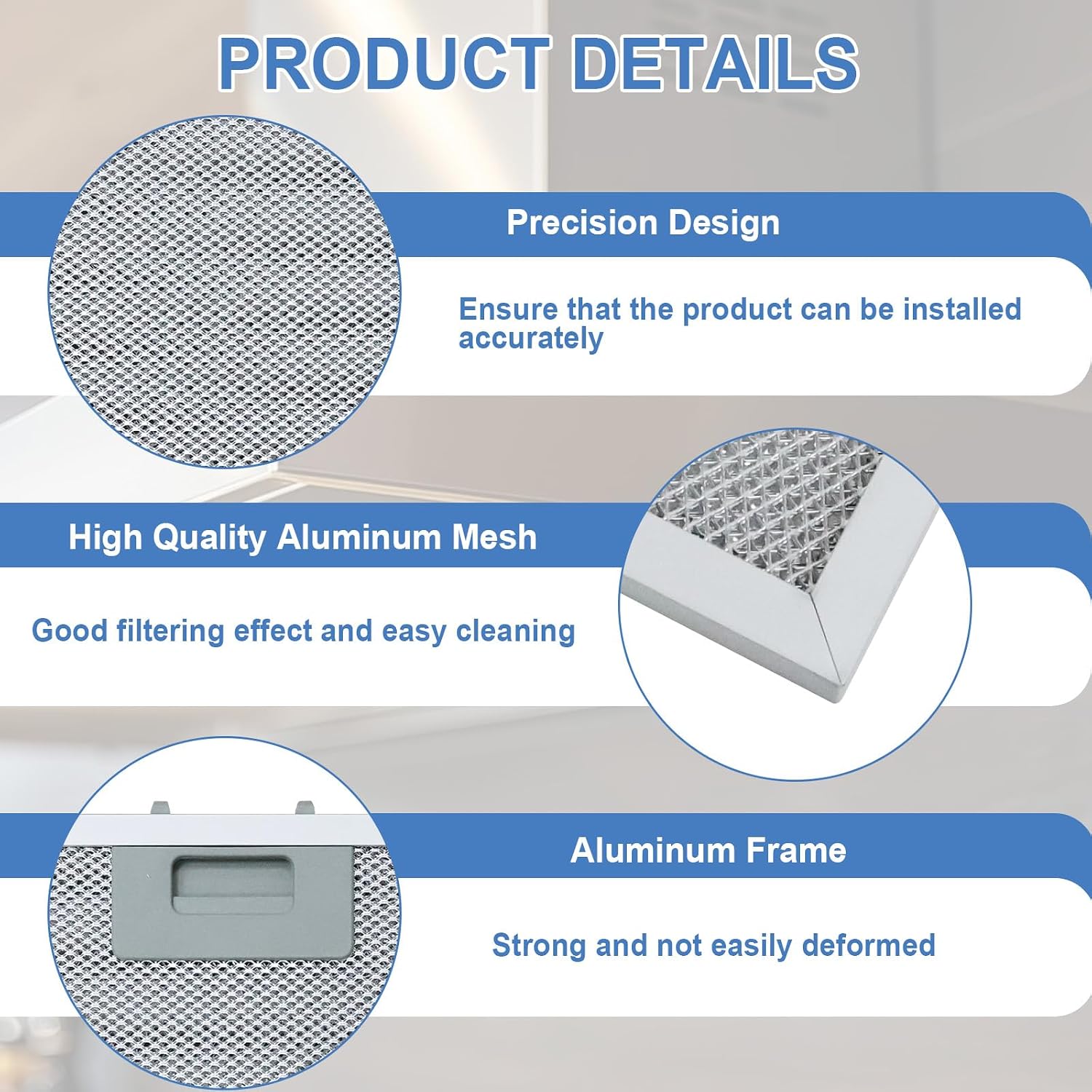 PRODUCT DETAILS

Precision Design

Ensure that the product can be installed accurately

High Quality Aluminum Mesh

Good filtering effect and easy cleaning

Aluminum Frame

Strong and not easily deformed